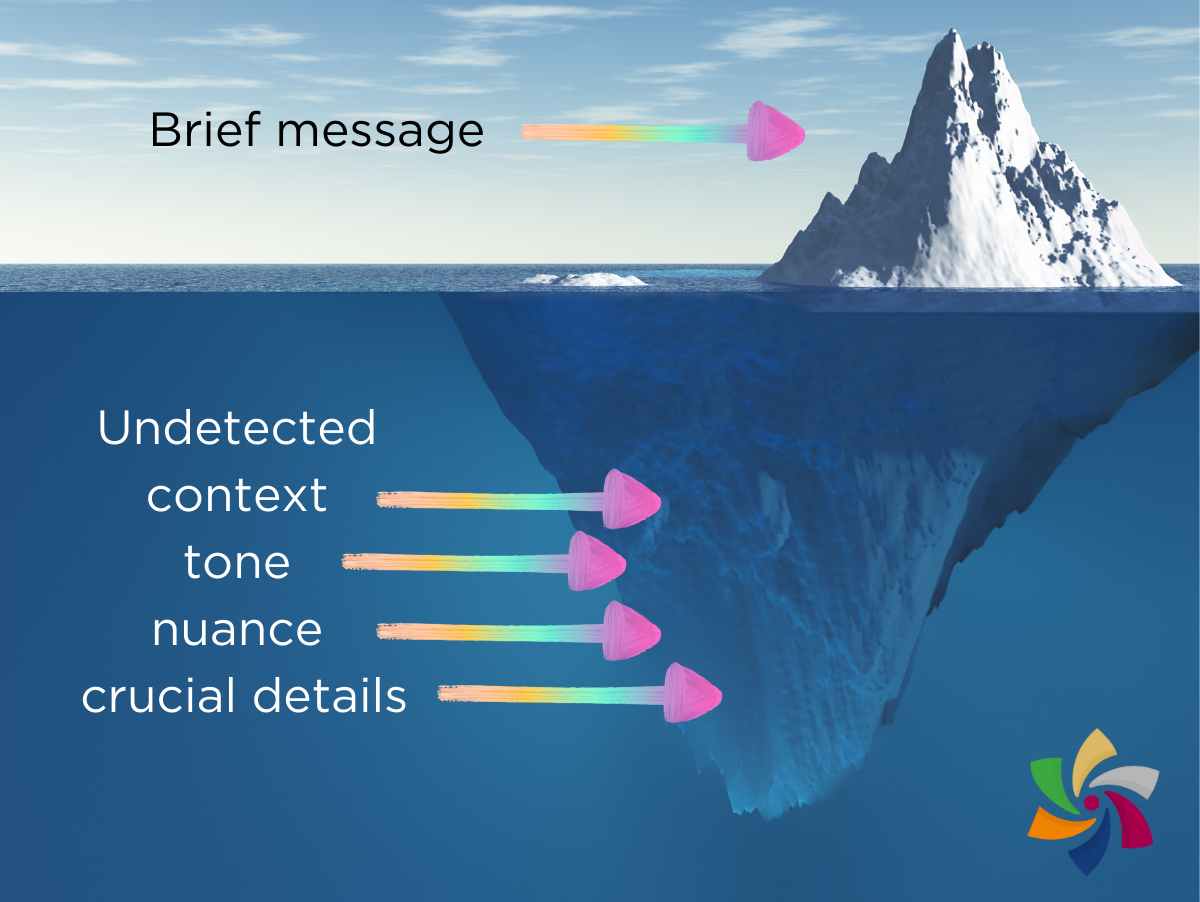 Brief message

Undetected
context
tone
nuance
crucial details